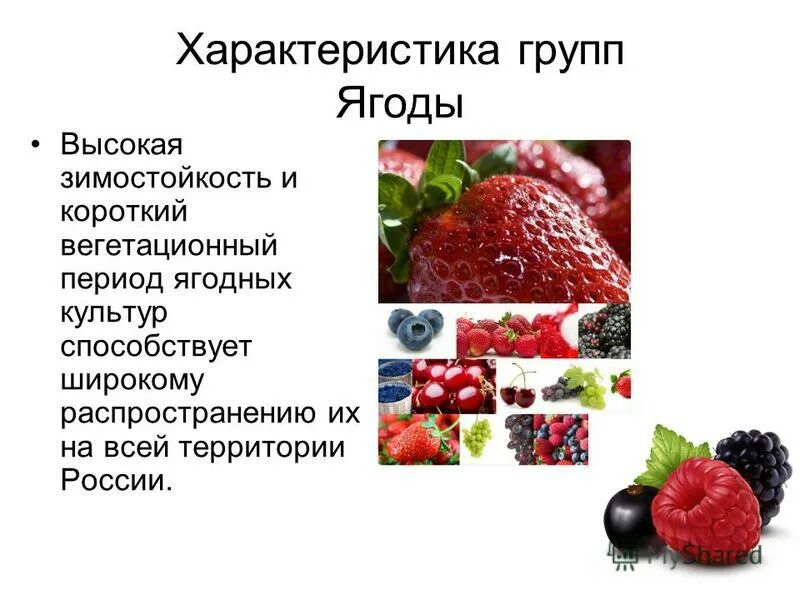 Характеристика групп
Ягоды

• Высокая зимостойкость и короткий вегетационный период ягодных культур способствует широкому распространению их на всей территории России.

MyShared